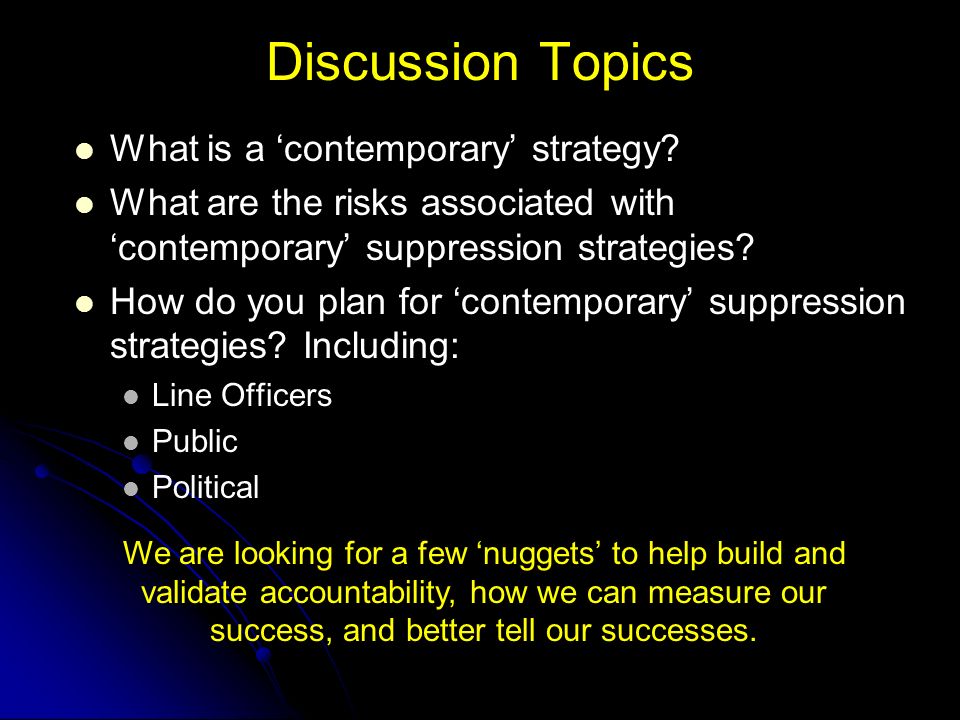 Discussion Topics

- What is a ‘contemporary’ strategy?
- What are the risks associated with ‘contemporary’ suppression strategies?
- How do you plan for ‘contemporary’ suppression strategies? Including:
  - Line Officers
  - Public
  - Political

We are looking for a few ‘nuggets’ to help build and validate accountability, how we can measure our success, and better tell our successes.